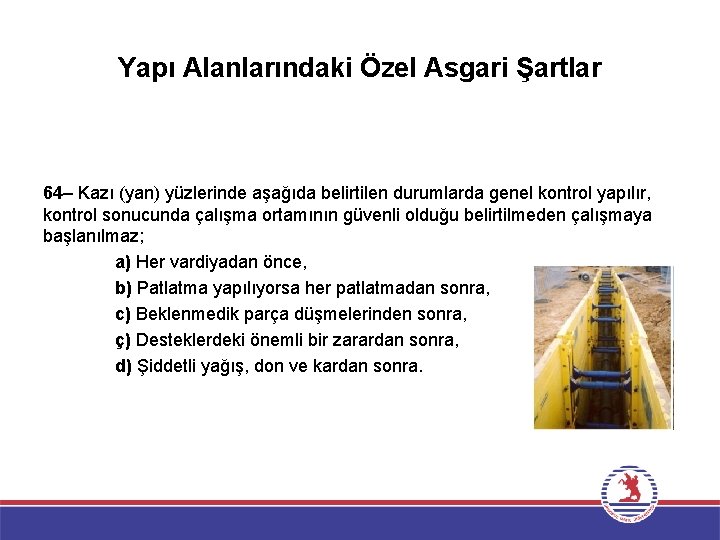 Yapı Alanlarındaki Özel Asgari Şartlar

64– Kazı (yan) yüzlerinde aşağıda belirtilen durumlarda genel kontrol yapılır, kontrol sonucunda çalışma ortamının güvenli olduğu belirtilmeden çalışmaya başlanılmaz;

a) Her vardiyadan önce,

b) Patlatma yapılıyorsa her patlatmadan sonra,

c) Beklenmedik parça düşmelerinden sonra,

ç) Desteklerdeki önemli bir zarardan sonra,

d) Şiddetli yağış, don ve kardan sonra.